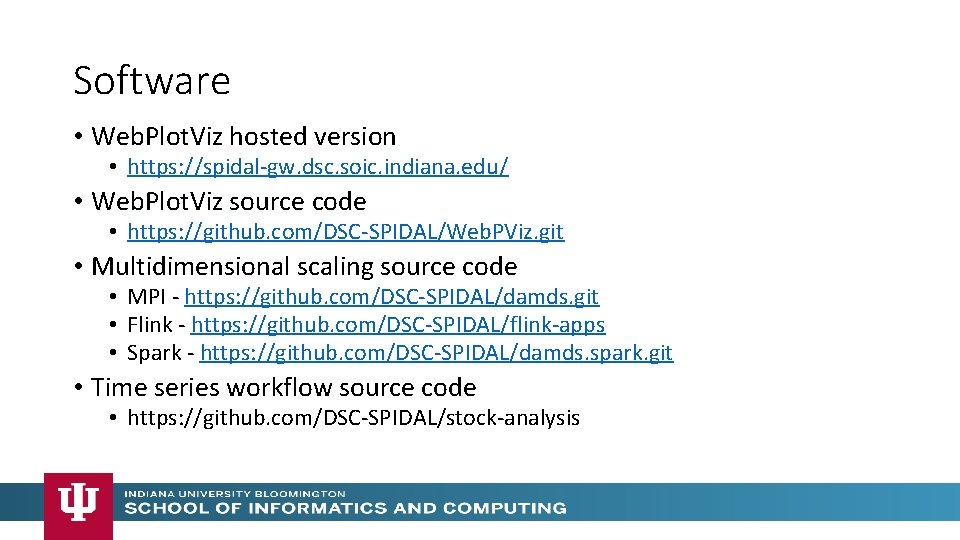 Software

• WebPlotViz hosted version
  • https://spidal-gw.dsc.soic.indiana.edu/
• WebPlotViz source code
  • https://github.com/DSC-SPIDAL/WebPViz.git
• Multidimensional scaling source code
  • MPI - https://github.com/DSC-SPIDAL/damds.git
  • Flink - https://github.com/DSC-SPIDAL/flink-apps
  • Spark - https://github.com/DSC-SPIDAL/damds.spark.git
• Time series workflow source code
  • https://github.com/DSC-SPIDAL/stock-analysis

INDIANA UNIVERSITY BLOOMINGTON
SCHOOL OF INFORMATICS AND COMPUTING